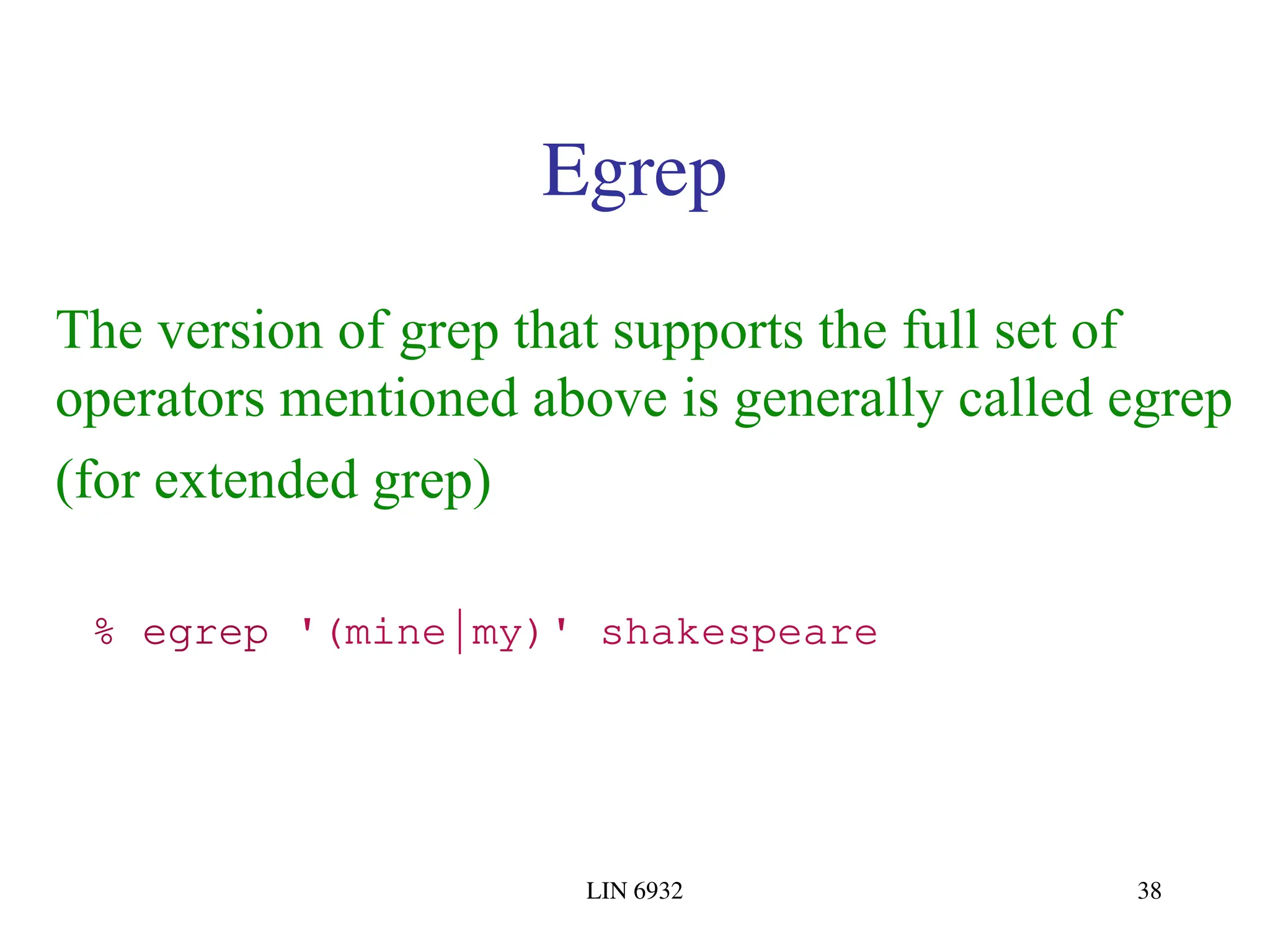 Egrep

The version of grep that supports the full set of operators mentioned above is generally called egrep (for extended grep)

% egrep '(mine|my)' shakespeare

LIN 6932

38